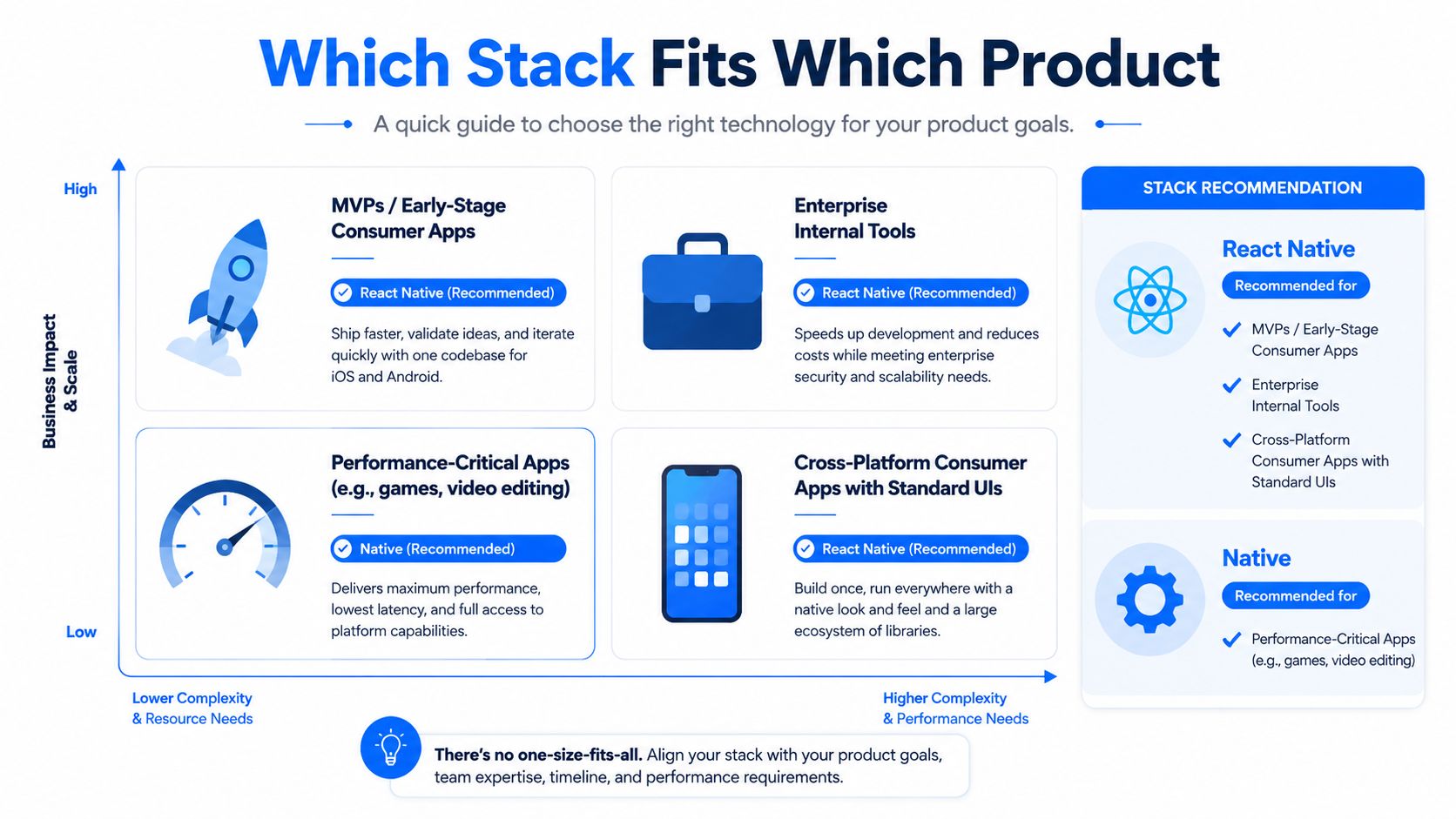 Which Stack Fits Which Product

A quick guide to choose the right technology for your product goals.

High

Business Impact & Scale

Low

MVPs / Early-Stage Consumer Apps

React Native (Recommended)

Ship faster, validate ideas, and iterate quickly with one codebase for iOS and Android.

Enterprise Internal Tools

React Native (Recommended)

Speeds up development and reduces costs while meeting enterprise security and scalability needs.

Performance-Critical Apps (e.g., games, video editing)

Native (Recommended)

Delivers maximum performance, lowest latency, and full access to platform capabilities.

Cross-Platform Consumer Apps with Standard UIs

React Native (Recommended)

Build once, run everywhere with a native look and feel and a large ecosystem of libraries.

Lower Complexity & Resource Needs

Higher Complexity & Performance Needs

STACK RECOMMENDATION

React Native

Recommended for

MVPs / Early-Stage Consumer Apps

Enterprise Internal Tools

Cross-Platform Consumer Apps with Standard UIs

Native

Recommended for

Performance-Critical Apps (e.g., games, video editing)

There's no one-size-fits-all. Align your stack with your product goals, team expertise, timeline, and performance requirements.